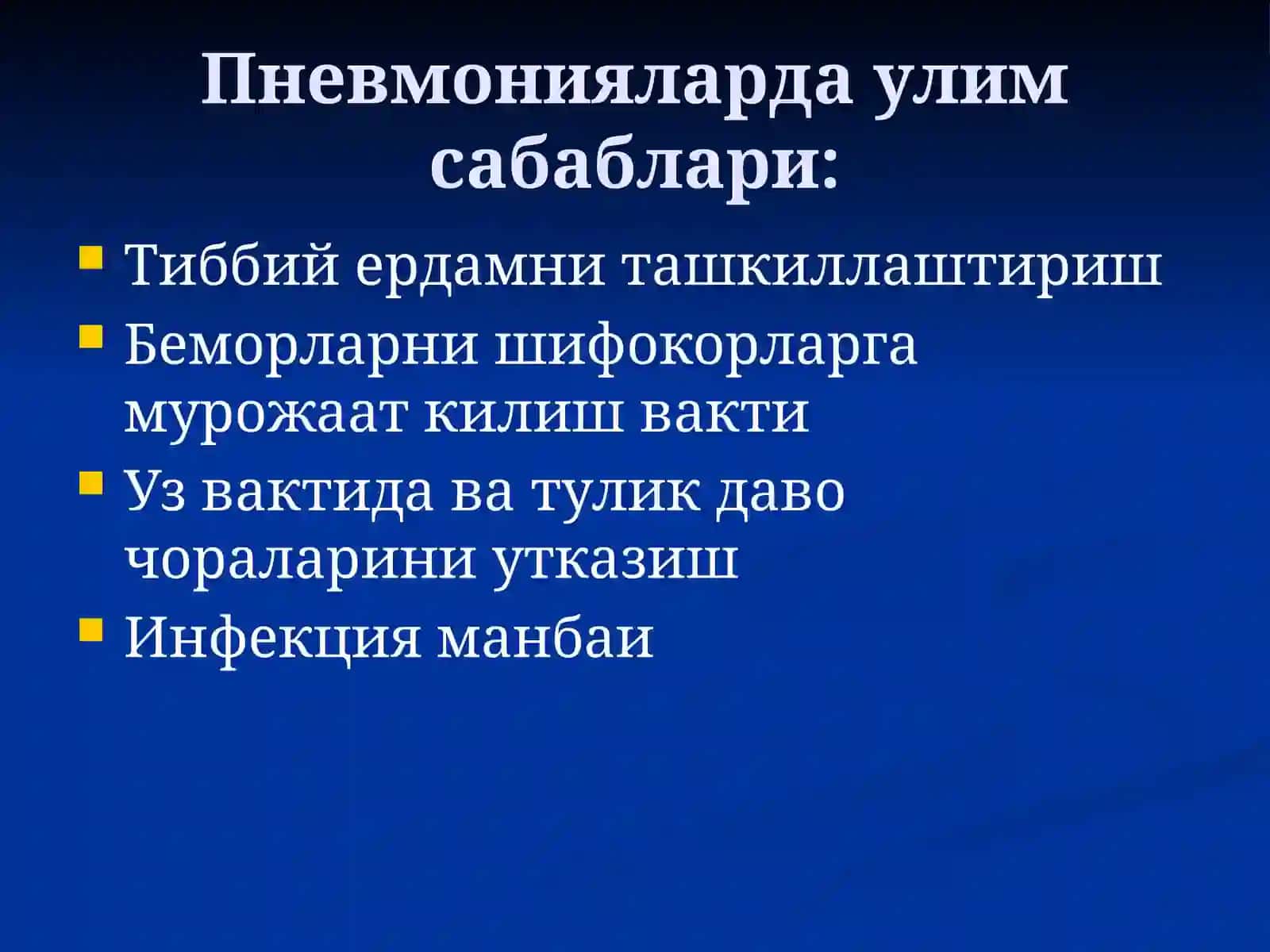 Пневмонияларда улим сабаблари:

Тиббий ердамни ташкиллаштириш
Беморларни шифокорларга мурожаат килиш вакти
Уз вактида ва тулик даво чораларини утказиш
Инфекция манбаи